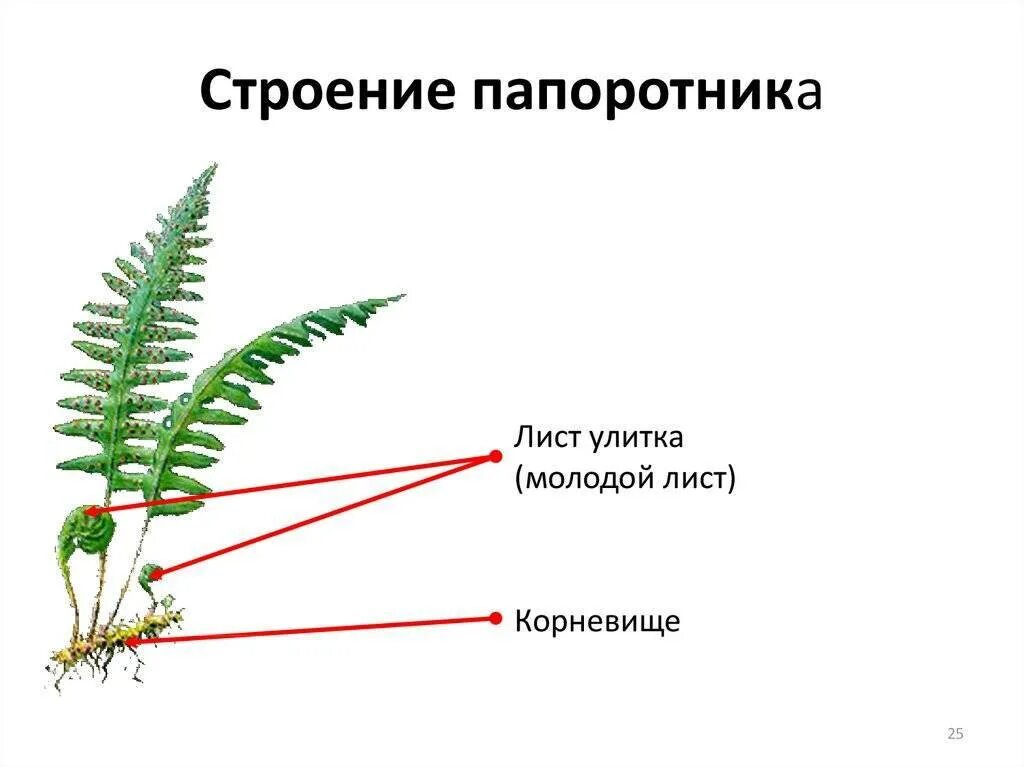 Строение папоротника

Лист улитка (молодой лист)

Корневище

25